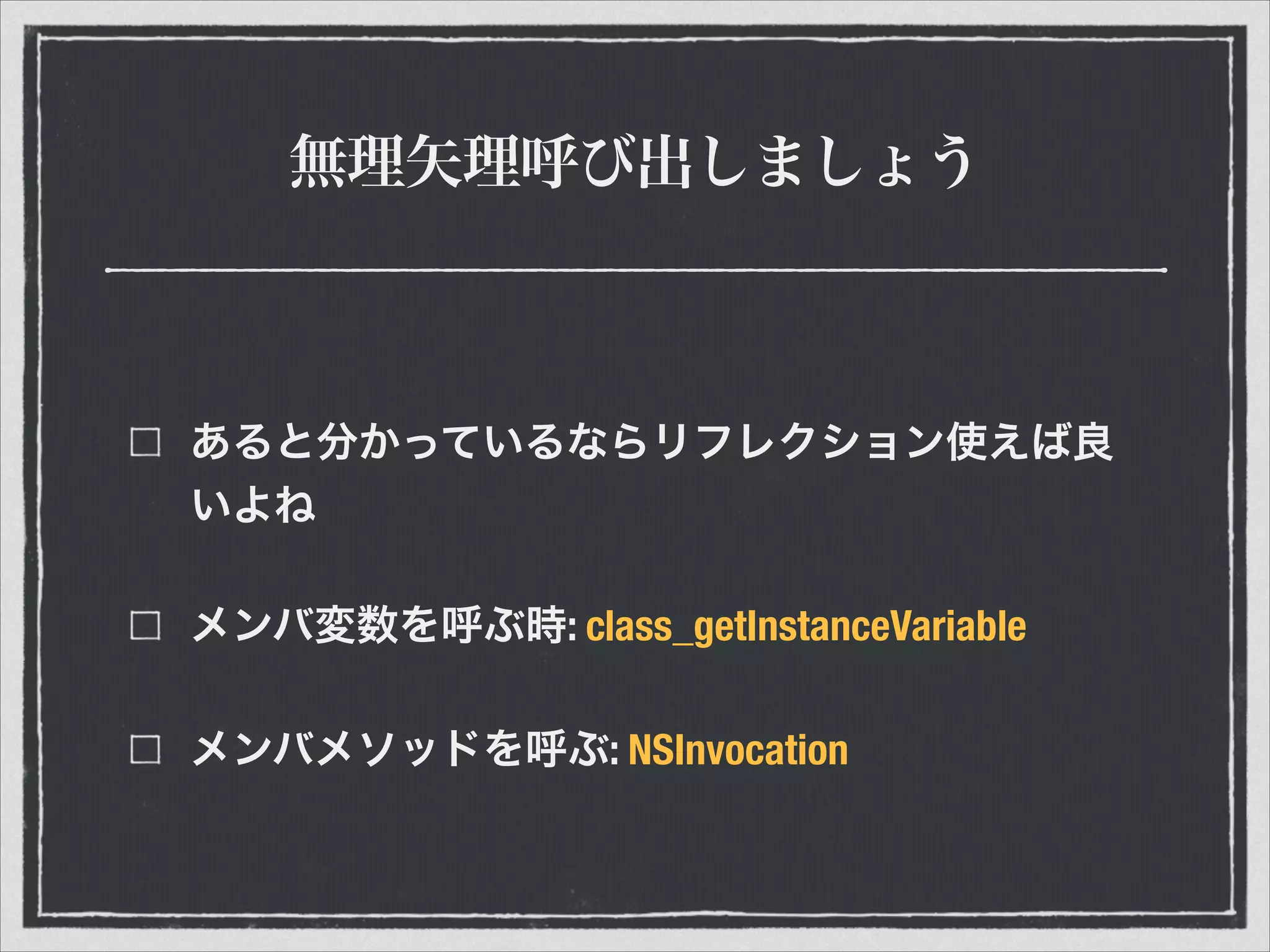 無理矢理呼び出しましょう

□ あると分かっているならリフレクション使えば良いよね

□ メンバ変数を呼ぶ時: class_getInstanceVariable

□ メンバメソッドを呼ぶ: NSInvocation